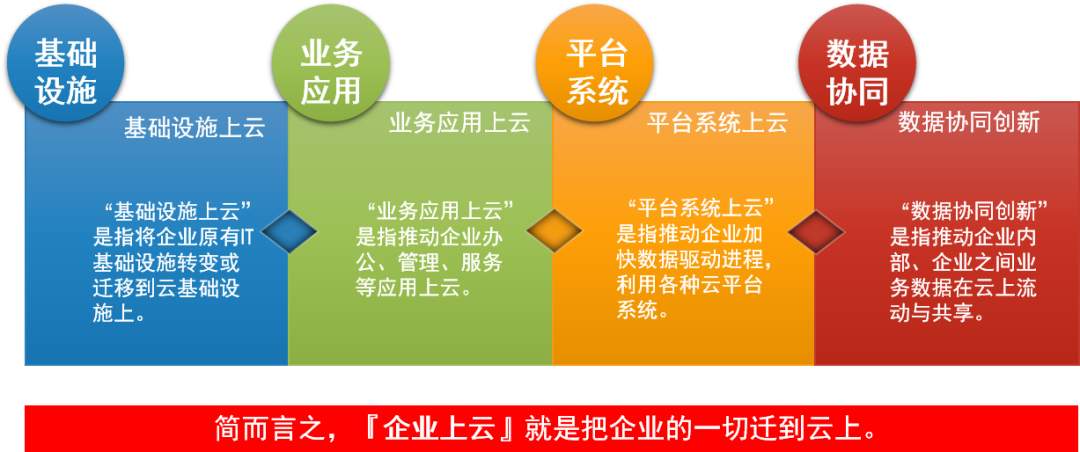 基础设施

基础设施上云

“基础设施上云”是指将企业原有IT基础设施转变或迁移到云基础设施上。

业务应用

业务应用上云

“业务应用上云”是指推动企业办公、管理、服务等应用上云。

平台系统

平台系统上云

“平台系统上云”是指推动企业加快数据驱动进程，利用各种云平台系统。

数据协同

数据协同创新

“数据协同创新”是指推动企业内部、企业之间业务数据在云上流动与共享。

简而言之，『企业上云』就是把企业的一切迁到云上。